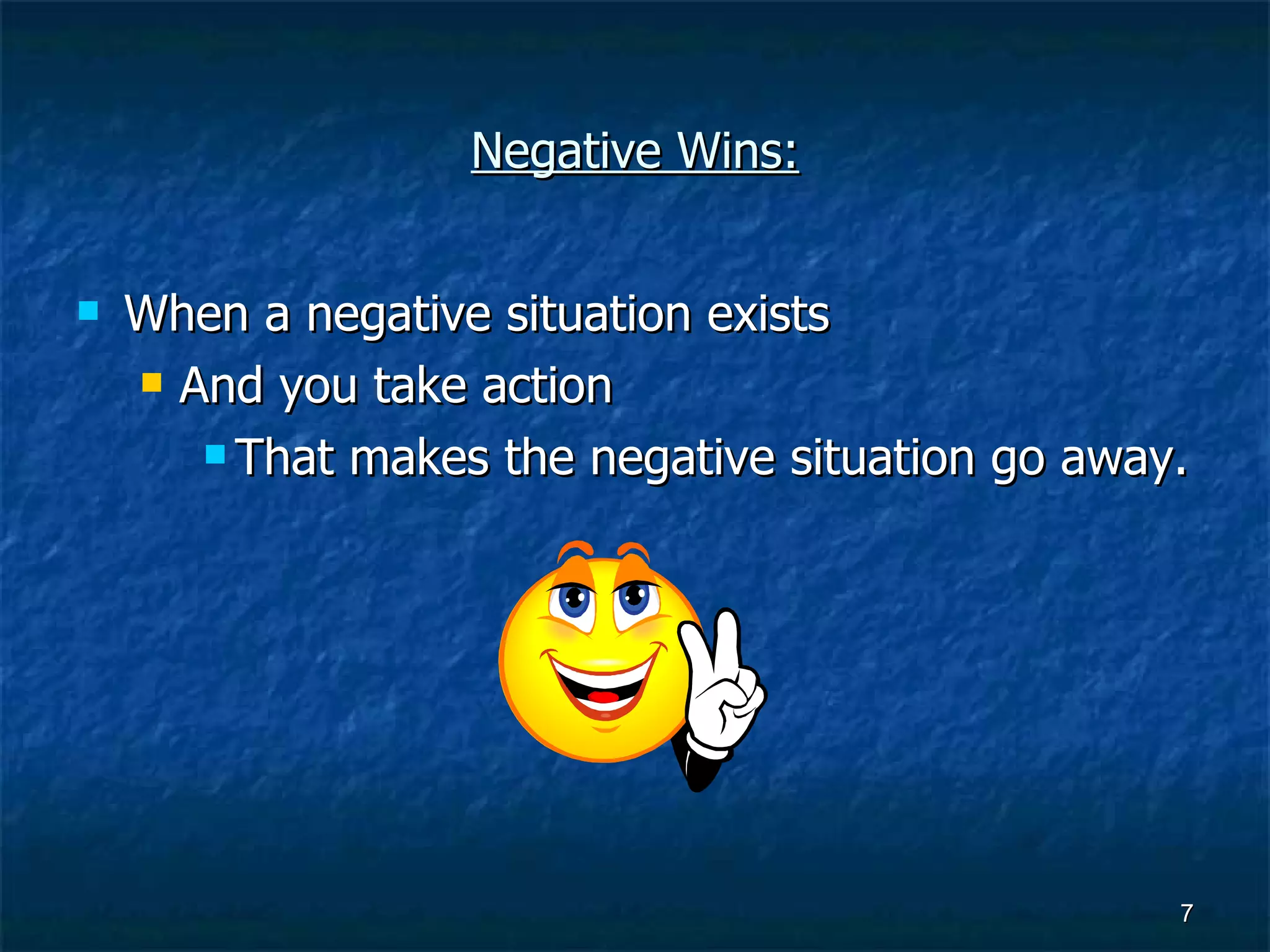 Negative Wins:

When a negative situation exists

And you take action

That makes the negative situation go away.

7